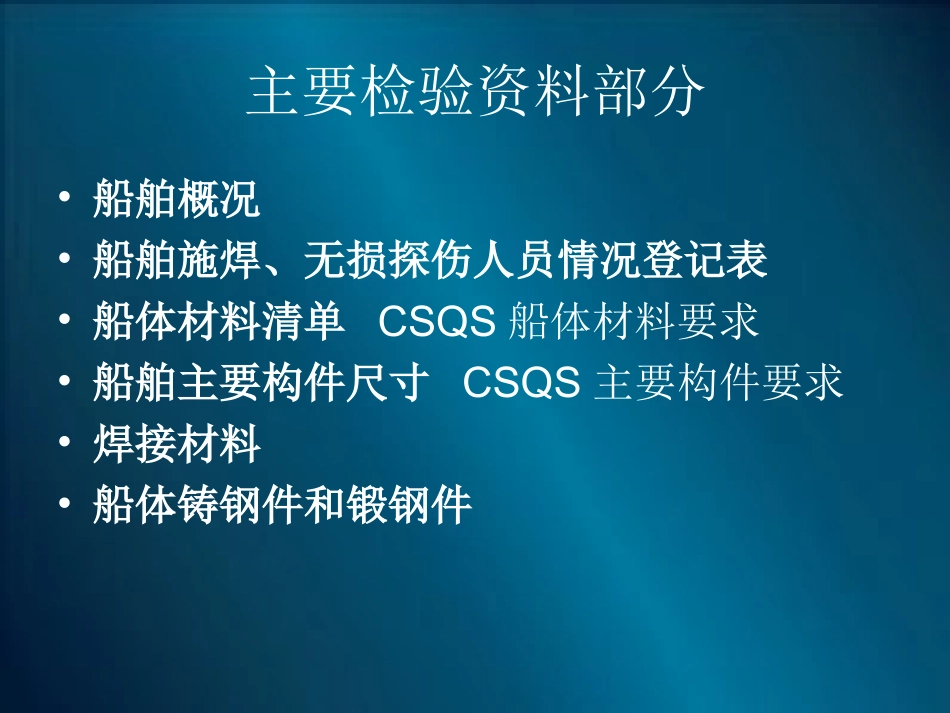 主要检验资料部分

• 船舶概况
• 船舶施焊、无损探伤人员情况登记表
• 船体材料清单 CSQS 船体材料要求
• 船舶主要构件尺寸 CSQS 主要构件要求
• 焊接材料
• 船体铸钢件和锻钢件